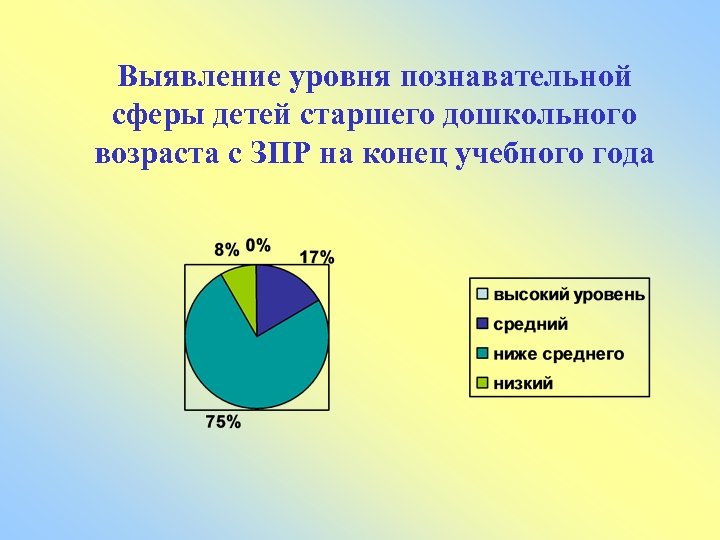 Выявление уровня познавательной сферы детей старшего дошкольного возраста с ЗПР на конец учебного года

8%
0%
17%
75%

высокий уровень
средний
ниже среднего
низкий